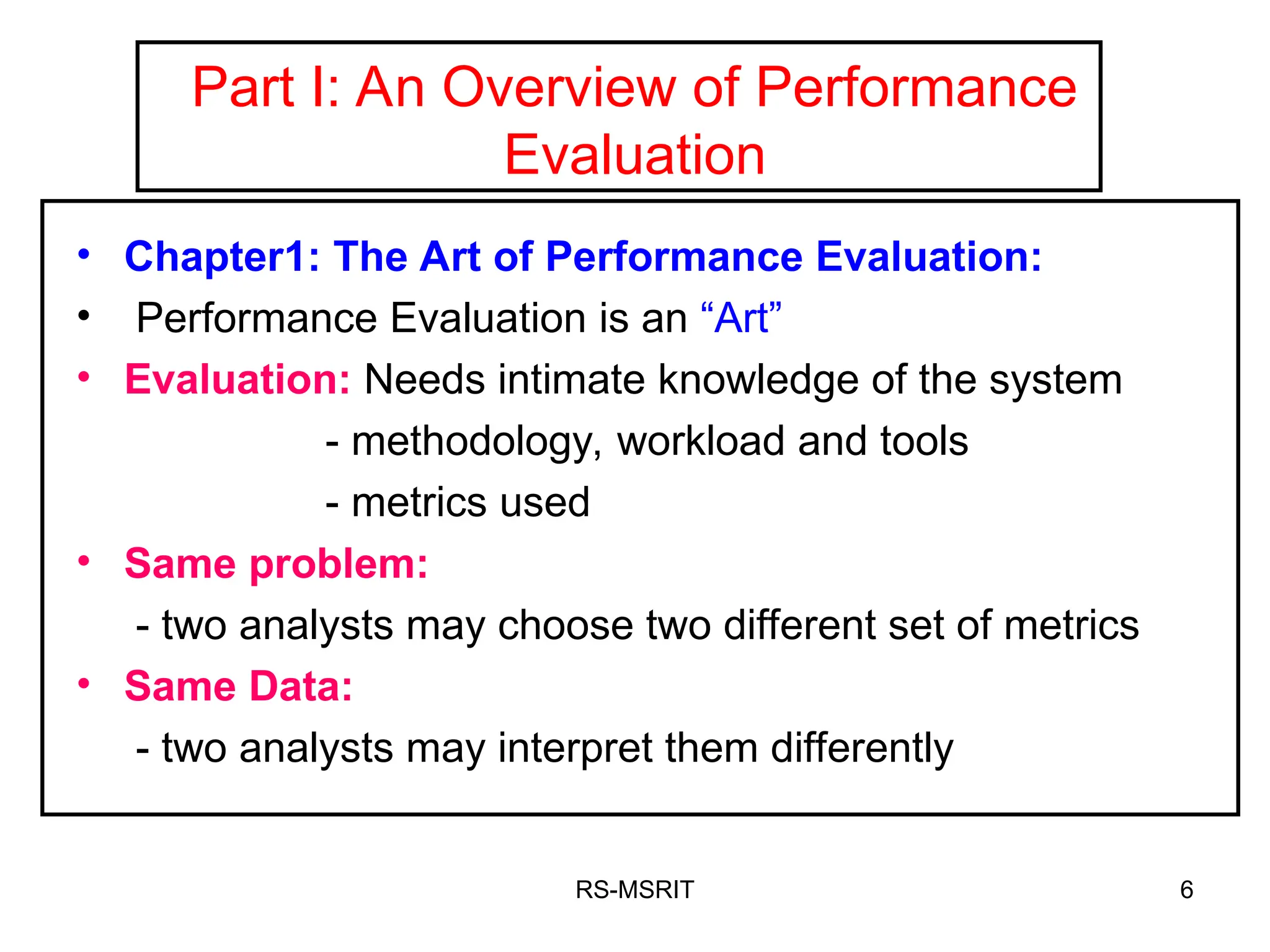 Part I: An Overview of Performance Evaluation

• Chapter1: The Art of Performance Evaluation:
• Performance Evaluation is an “Art”
• Evaluation: Needs intimate knowledge of the system
- methodology, workload and tools
- metrics used
• Same problem:
- two analysts may choose two different set of metrics
• Same Data:
- two analysts may interpret them differently

RS-MSRIT

6